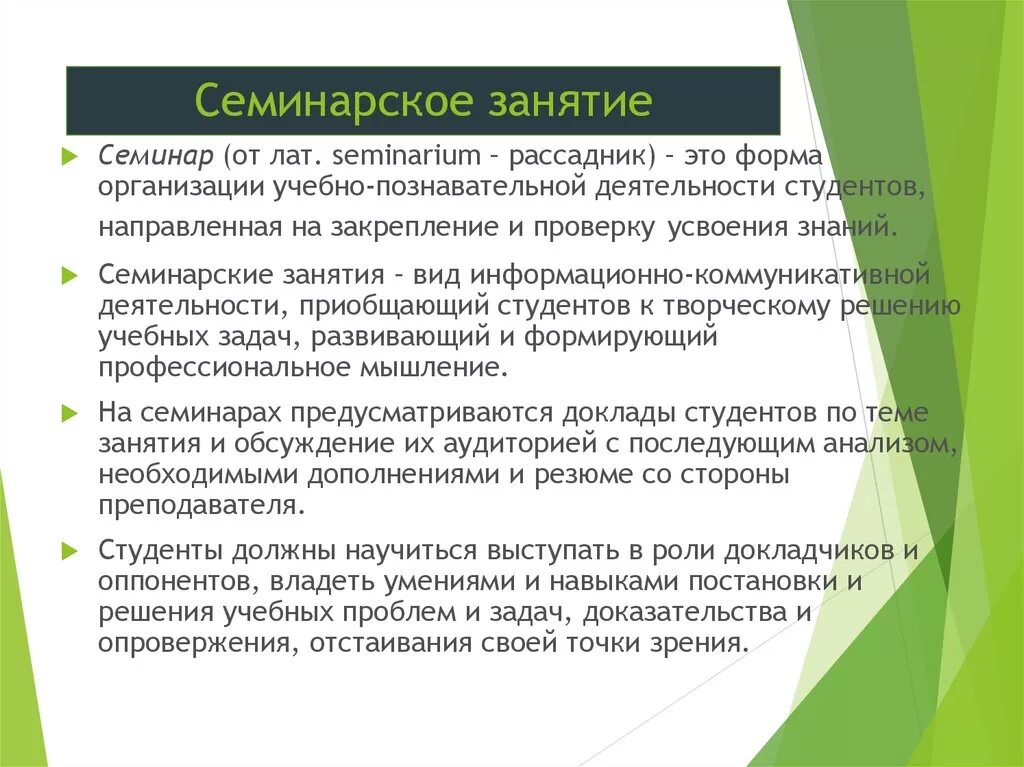 Семинарское занятие

Семинар (от лат. seminarium – рассадник) – это форма организации учебно-познавательной деятельности студентов, направленная на закрепление и проверку усвоения знаний.

Семинарские занятия – вид информационно-коммуникативной деятельности, приобщающий студентов к творческому решению учебных задач, развивающий и формирующий профессиональное мышление.

На семинарах предусматриваются доклады студентов по теме занятия и обсуждение их аудиторией с последующим анализом, необходимыми дополнениями и резюме со стороны преподавателя.

Студенты должны научиться выступать в роли докладчиков и оппонентов, владеть умениями и навыками постановки и решения учебных проблем и задач, доказательства и опровержения, отстаивания своей точки зрения.